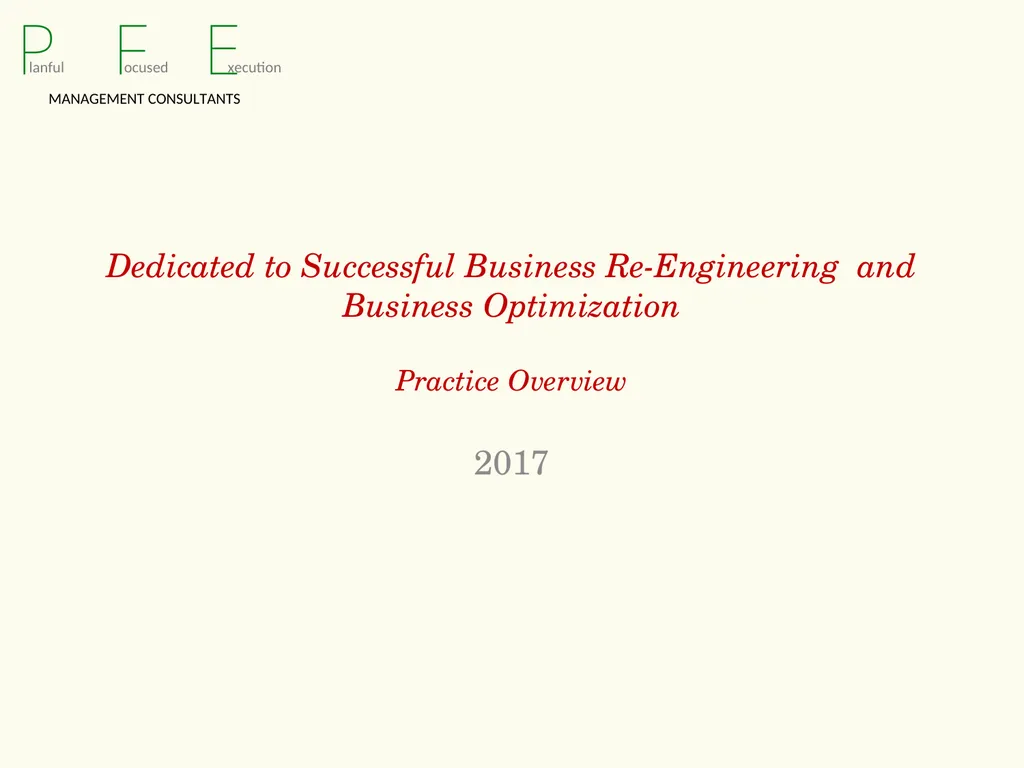 Planful Focused Execution

MANAGEMENT CONSULTANTS

Dedicated to Successful Business Re-Engineering and Business Optimization

Practice Overview

2017